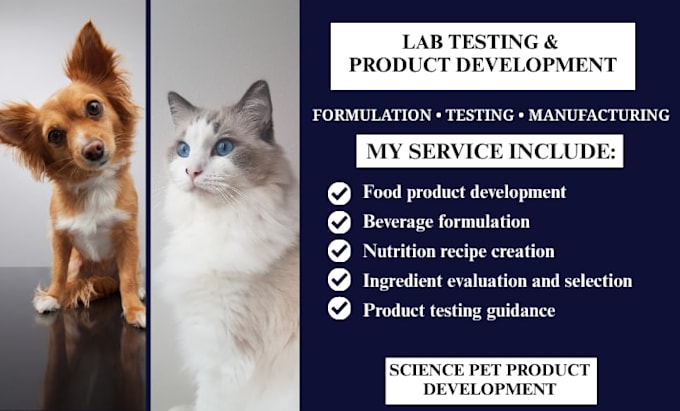 LAB TESTING & PRODUCT DEVELOPMENT

FORMULATION • TESTING • MANUFACTURING

MY SERVICE INCLUDE:

Food product development
Beverage formulation
Nutrition recipe creation
Ingredient evaluation and selection
Product testing guidance

SCIENCE PET PRODUCT DEVELOPMENT